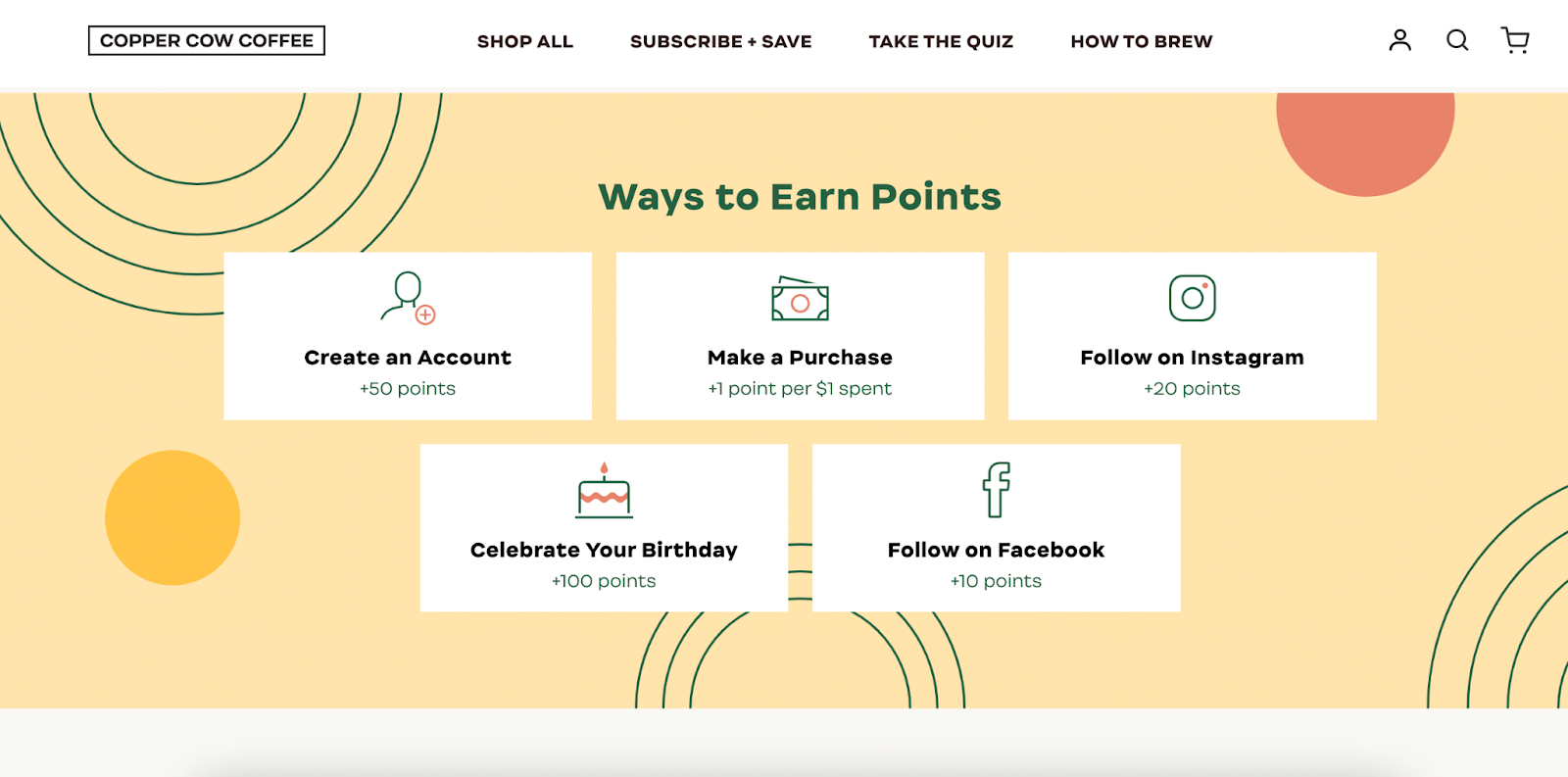 COPPER COW COFFEE

SHOP ALL SUBSCRIBE + SAVE TAKE THE QUIZ HOW TO BREW

Ways to Earn Points

Create an Account
+50 points

Make a Purchase
+1 point per $1 spent

Follow on Instagram
+20 points

Celebrate Your Birthday
+100 points

Follow on Facebook
+10 points